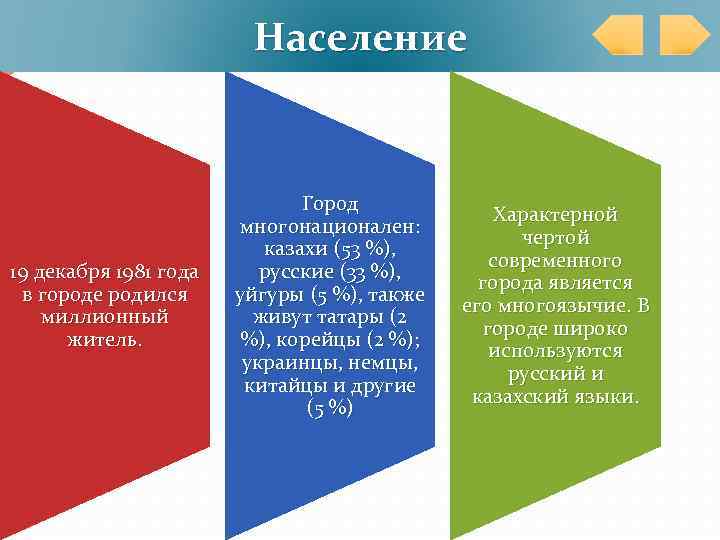 Население

19 декабря 1981 года в городе родился миллионный житель.

Город многонационален: казахи (53 %), русские (33 %), уйгуры (5 %), также живут татары (2 %), корейцы (2 %); украинцы, немцы, китайцы и другие (5 %)

Характерной чертой современного города является его многоязычие. В городе широко используются русский и казахский языки.